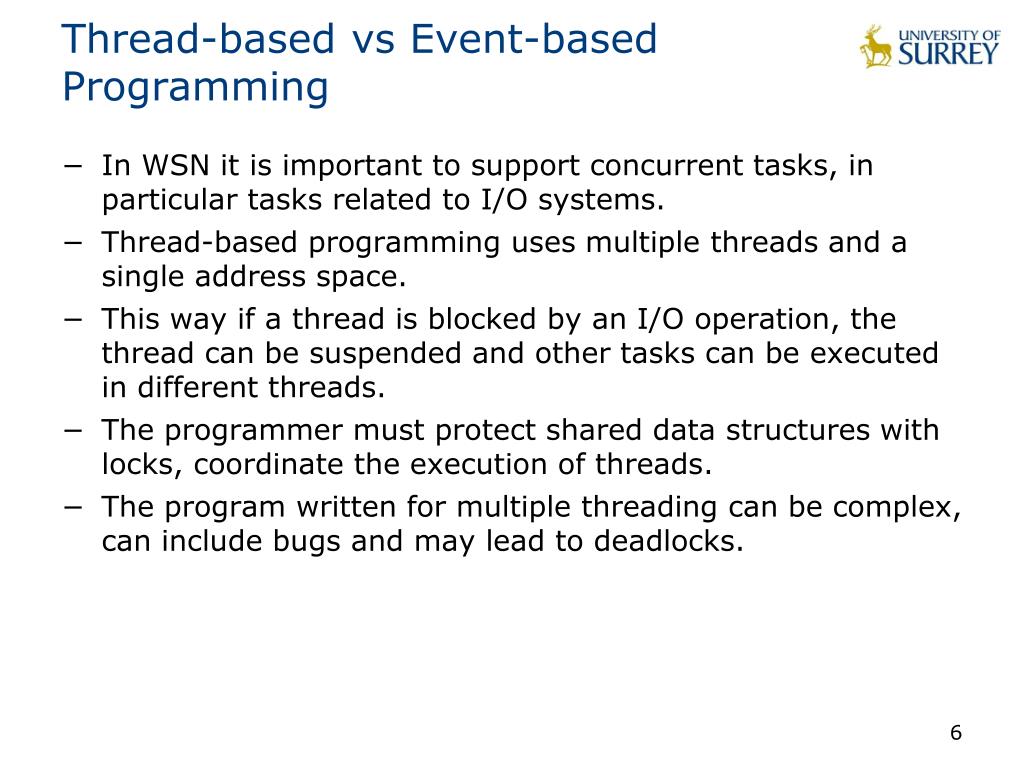 Thread-based vs Event-based Programming

UNIVERSITY OF SURREY

− In WSN it is important to support concurrent tasks, in particular tasks related to I/O systems.

− Thread-based programming uses multiple threads and a single address space.

− This way if a thread is blocked by an I/O operation, the thread can be suspended and other tasks can be executed in different threads.

− The programmer must protect shared data structures with locks, coordinate the execution of threads.

− The program written for multiple threading can be complex, can include bugs and may lead to deadlocks.

6